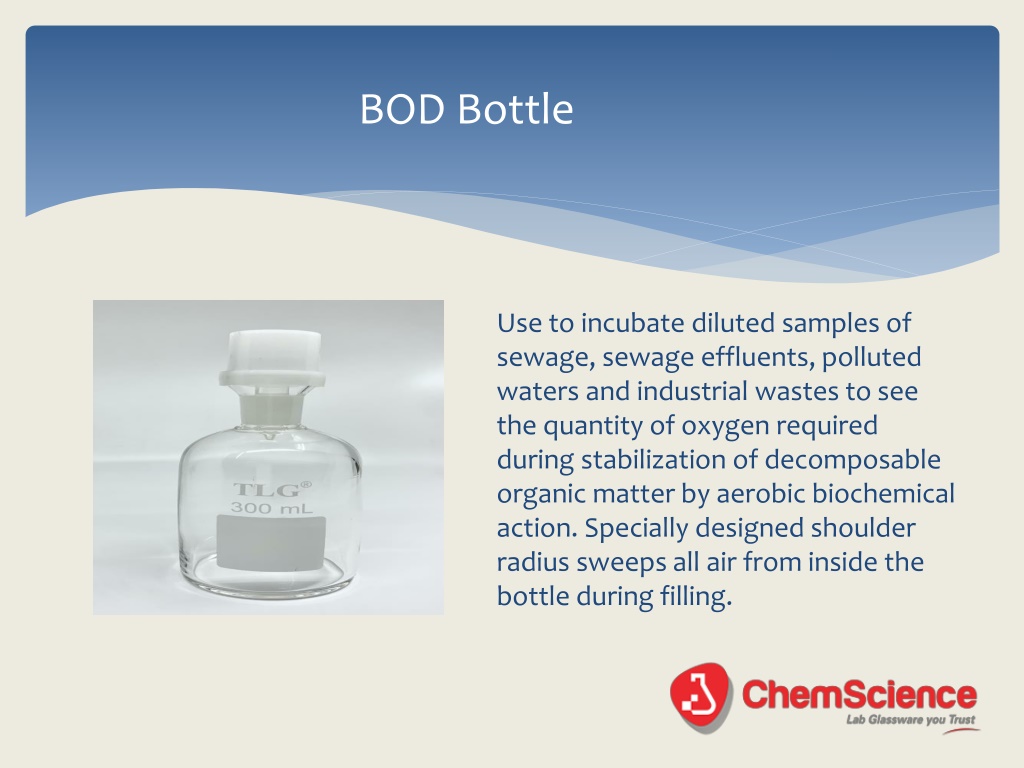 BOD Bottle

TLG®
300 mL

Use to incubate diluted samples of sewage, sewage effluents, polluted waters and industrial wastes to see the quantity of oxygen required during stabilization of decomposable organic matter by aerobic biochemical action. Specially designed shoulder radius sweeps all air from inside the bottle during filling.

ChemScience
Lab Glassware you Trust